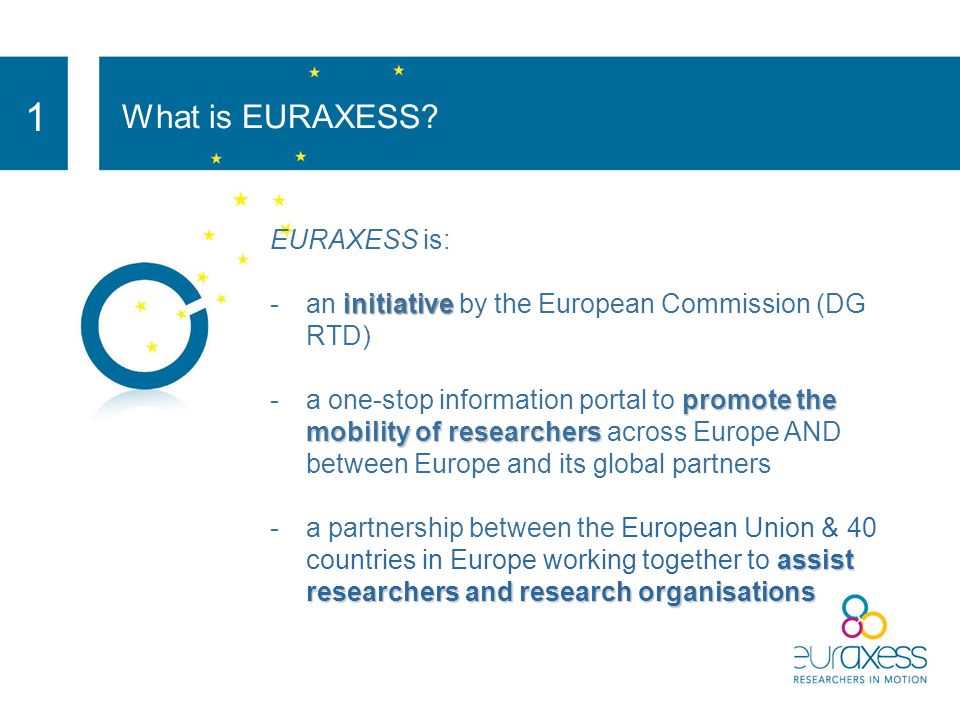 1

What is EURAXESS?

EURAXESS is:

- an initiative by the European Commission (DG RTD)

- a one-stop information portal to promote the mobility of researchers across Europe AND between Europe and its global partners

- a partnership between the European Union & 40 countries in Europe working together to assist researchers and research organisations

euraxess
RESEARCHERS IN MOTION